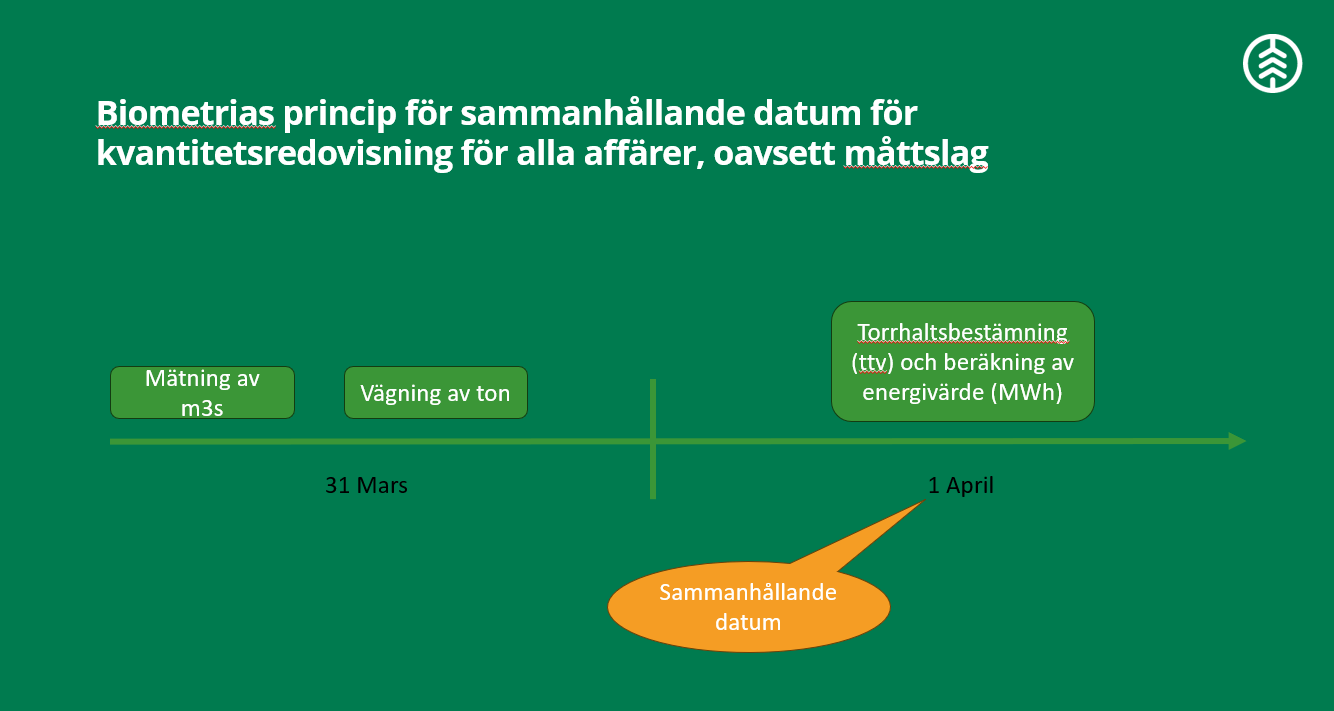 Biometrias princip för sammanhållande datum för kvantitetsredovisning för alla affärer, oavsett måttslag

Mätning av m3s

Vägning av ton

Torrhaltsbestämning (ttv) och beräkning av energivärde (MWh)

31 Mars

1 April

Sammanhållande datum